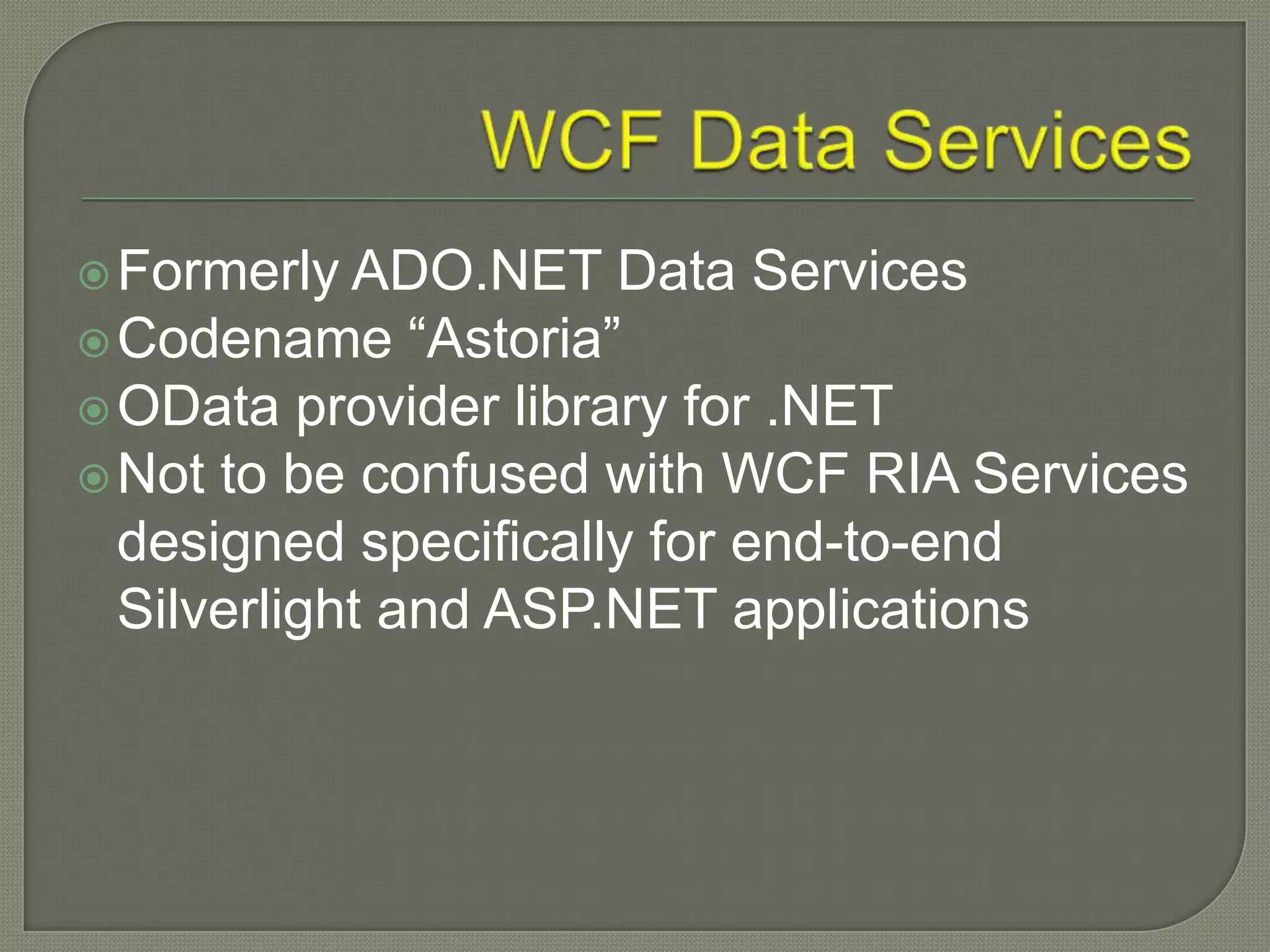 WCF Data Services

Formerly ADO.NET Data Services

Codename “Astoria”

OData provider library for .NET

Not to be confused with WCF RIA Services designed specifically for end-to-end Silverlight and ASP.NET applications